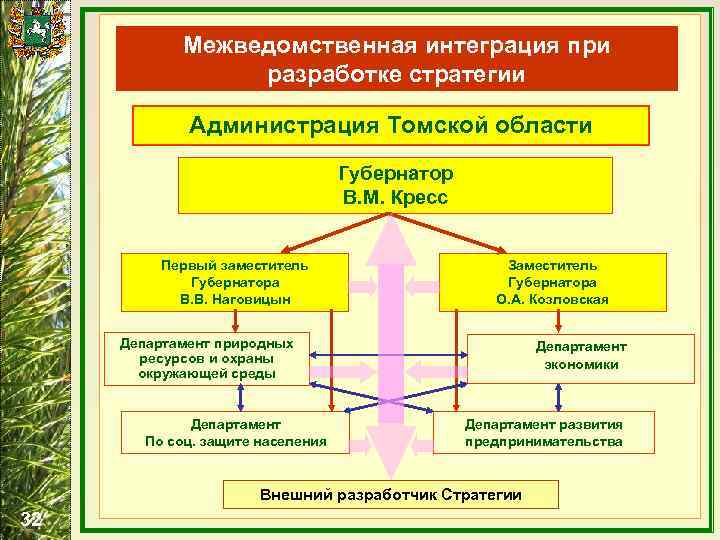 Межведомственная интеграция при разработке стратегии

Администрация Томской области

Губернатор
В.М. Кресс

Первый заместитель
Губернатора
В.В. Наговицын

Заместитель
Губернатора
О.А. Козловская

Департамент природных ресурсов и охраны окружающей среды

Департамент экономики

Департамент
По соц. защите населения

Департамент развития предпринимательства

Внешний разработчик Стратегии

32